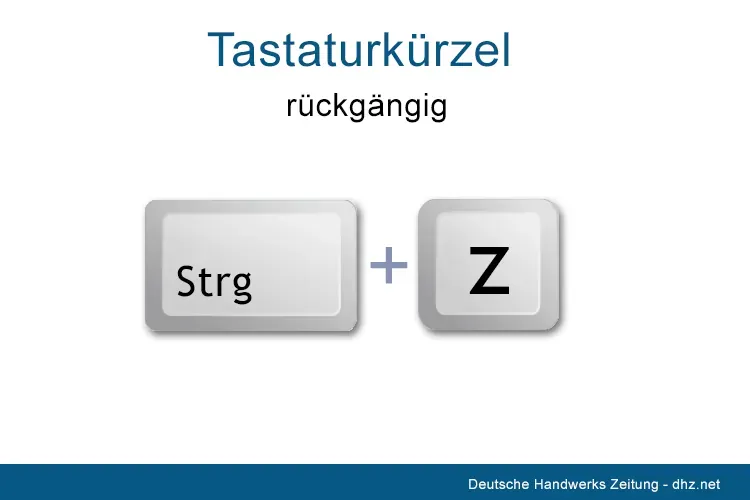 Tastaturkürzel

rückgängig

Strg + Z

Deutsche Handwerks Zeitung - dhz.net